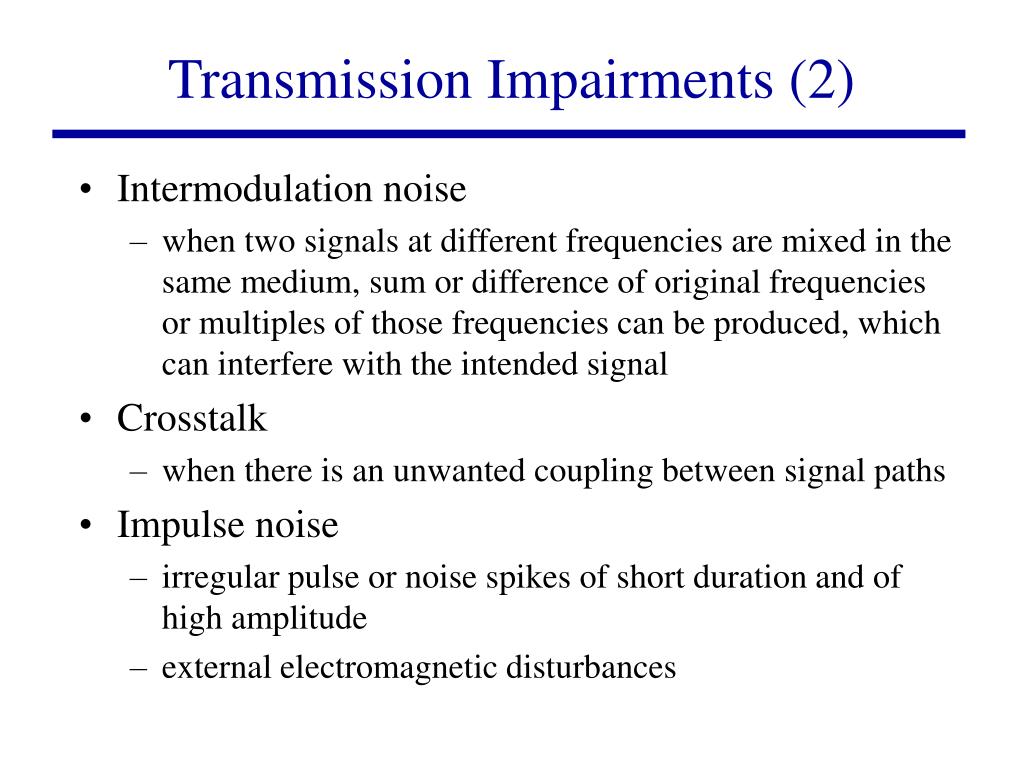 Transmission Impairments (2)

• Intermodulation noise
– when two signals at different frequencies are mixed in the same medium, sum or difference of original frequencies or multiples of those frequencies can be produced, which can interfere with the intended signal
• Crosstalk
– when there is an unwanted coupling between signal paths
• Impulse noise
– irregular pulse or noise spikes of short duration and of high amplitude
– external electromagnetic disturbances